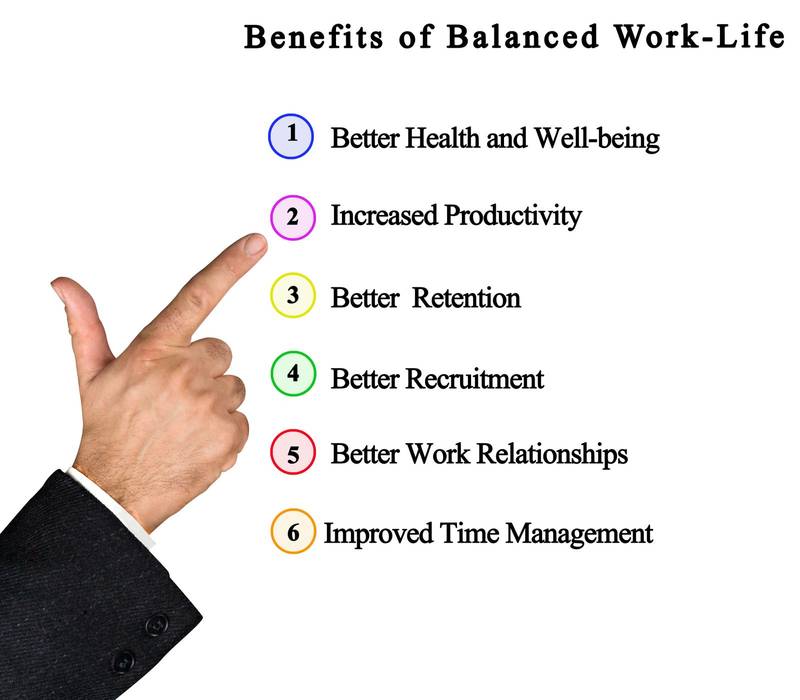 Benefits of Balanced Work-Life

1 Better Health and Well-being

2 Increased Productivity

3 Better Retention

4 Better Recruitment

5 Better Work Relationships

6 Improved Time Management